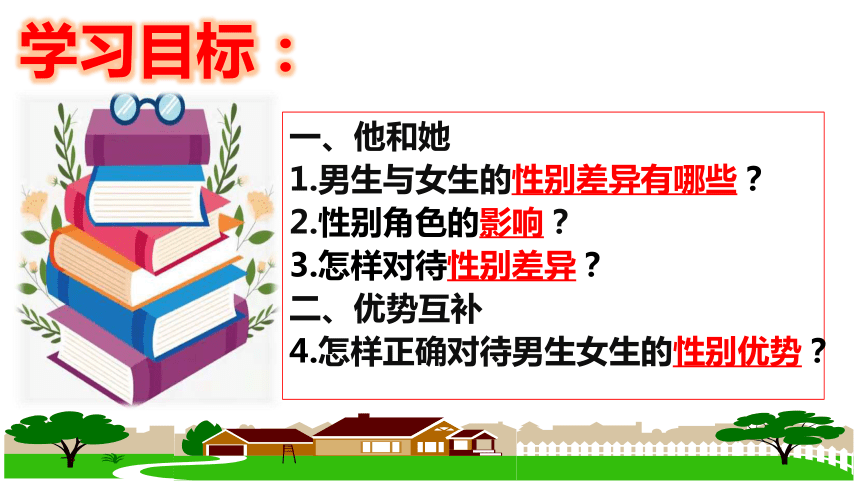 学习目标：

一、他和她
1.男生与女生的性别差异有哪些？
2.性别角色的影响？
3.怎样对待性别差异？
二、优势互补
4.怎样正确对待男生女生的性别优势？